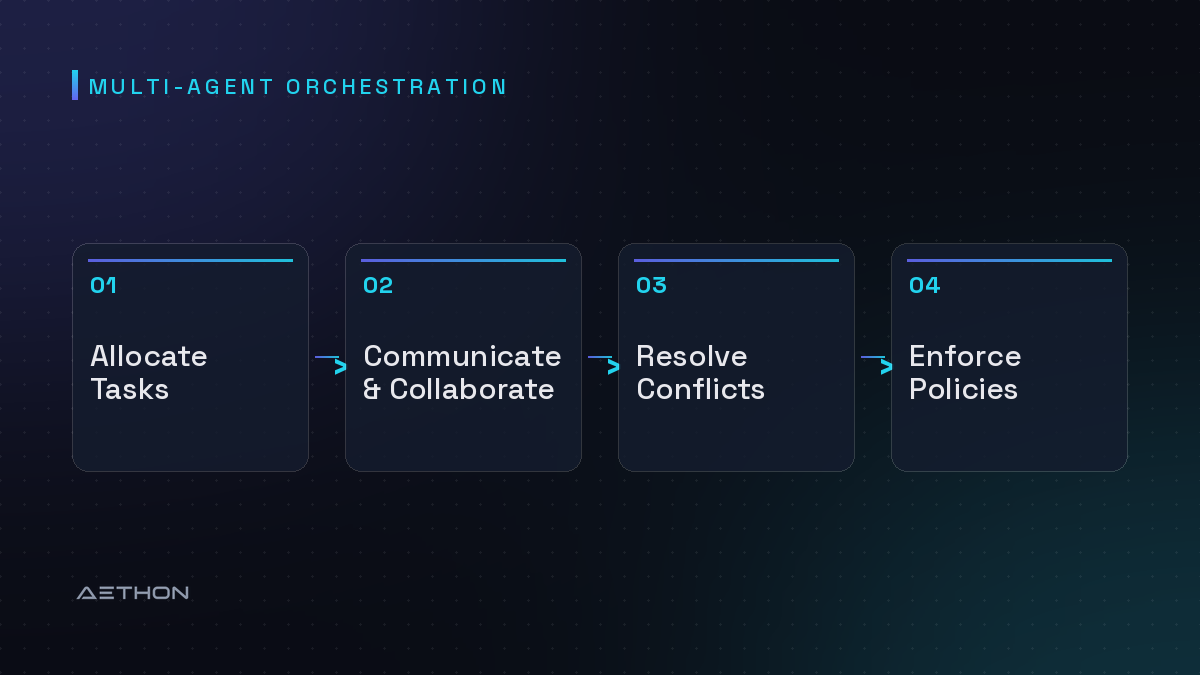 MULTI-AGENT ORCHESTRATION

01

Allocate Tasks

02

Communicate & Collaborate

03

Resolve Conflicts

04

Enforce Policies

AETHON